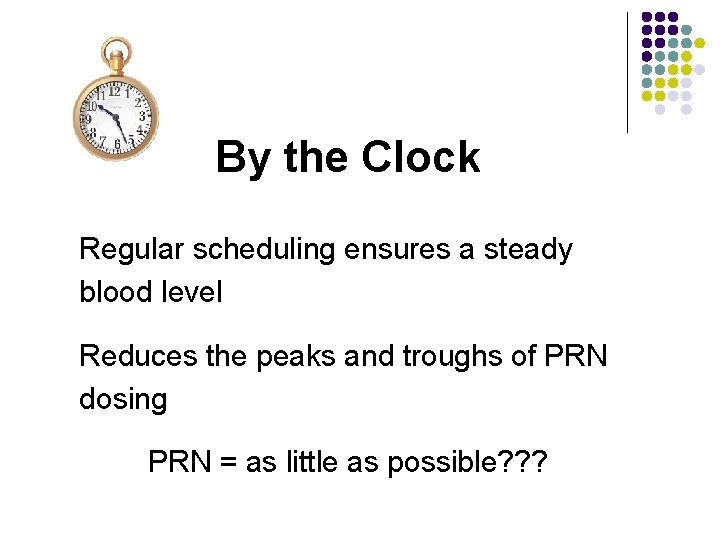 By the Clock

Regular scheduling ensures a steady blood level

Reduces the peaks and troughs of PRN dosing

PRN = as little as possible???